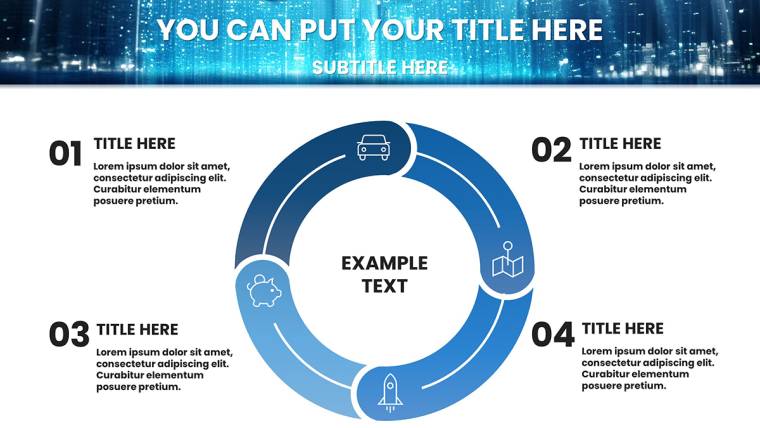 YOU CAN PUT YOUR TITLE HERE

SUBTITLE HERE

01 TITLE HERE

Lorem ipsum dolor sit amet, consectetur adipiscing elit. Curabitur elementum posuere pretium.

02 TITLE HERE

Lorem ipsum dolor sit amet, consectetur adipiscing elit. Curabitur elementum posuere pretium.

EXAMPLE TEXT

03 TITLE HERE

Lorem ipsum dolor sit amet, consectetur adipiscing elit. Curabitur elementum posuere pretium.

04 TITLE HERE

Lorem ipsum dolor sit amet, consectetur adipiscing elit. Curabitur elementum posuere pretium.